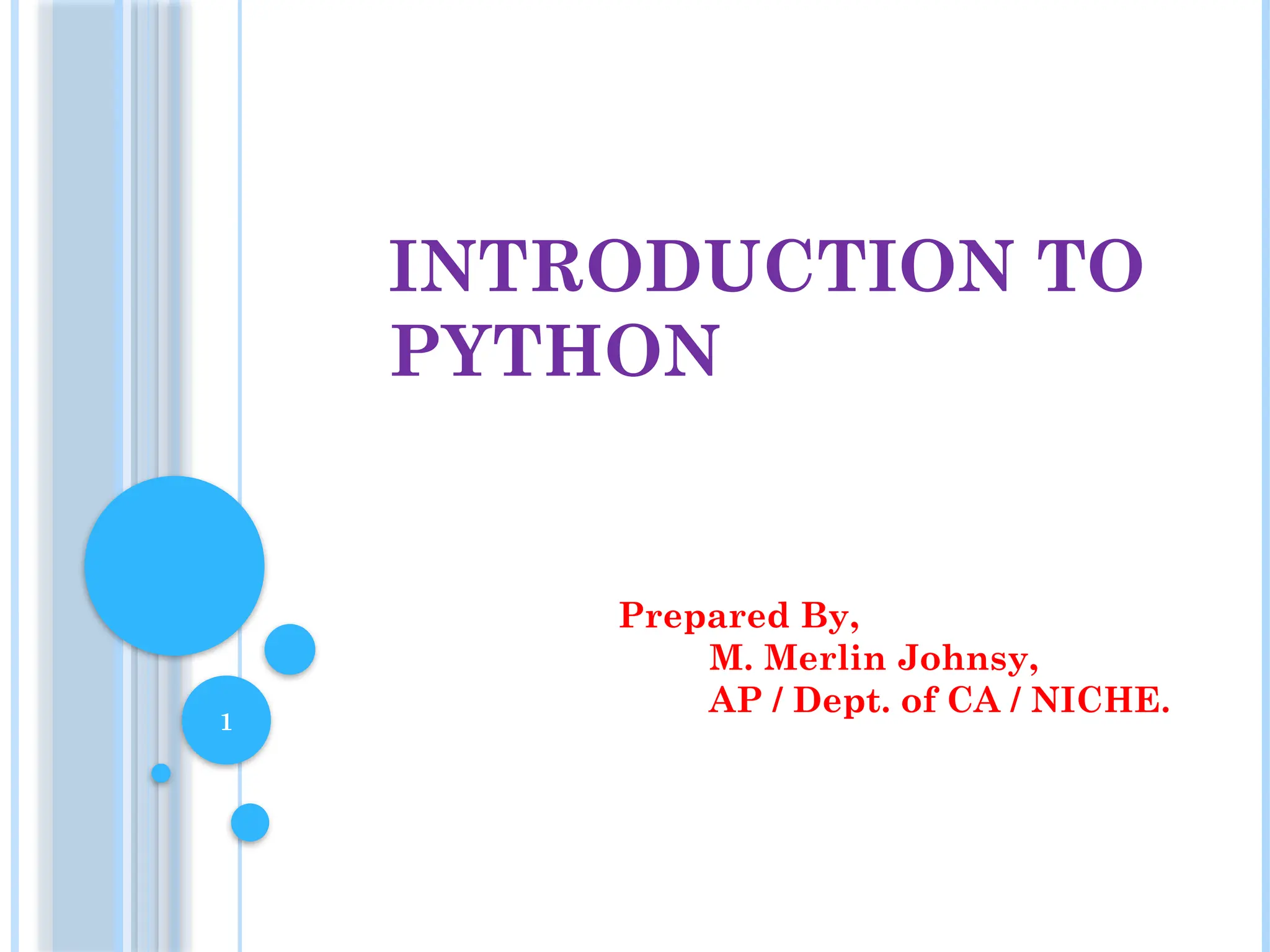 INTRODUCTION TO PYTHON

Prepared By,
M. Merlin Johnsy,
AP / Dept. of CA / NICHE.

1